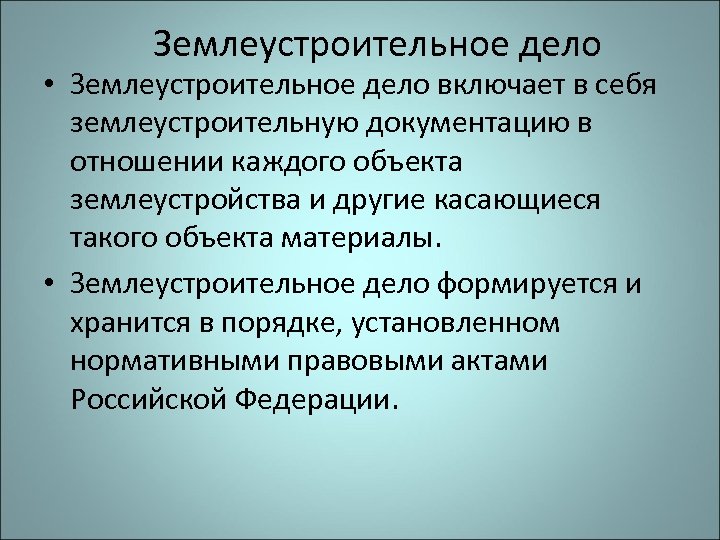 Землеустроительное дело

• Землеустроительное дело включает в себя землеустроительную документацию в отношении каждого объекта землеустройства и другие касающиеся такого объекта материалы.

• Землеустроительное дело формируется и хранится в порядке, установленном нормативными правовыми актами Российской Федерации.